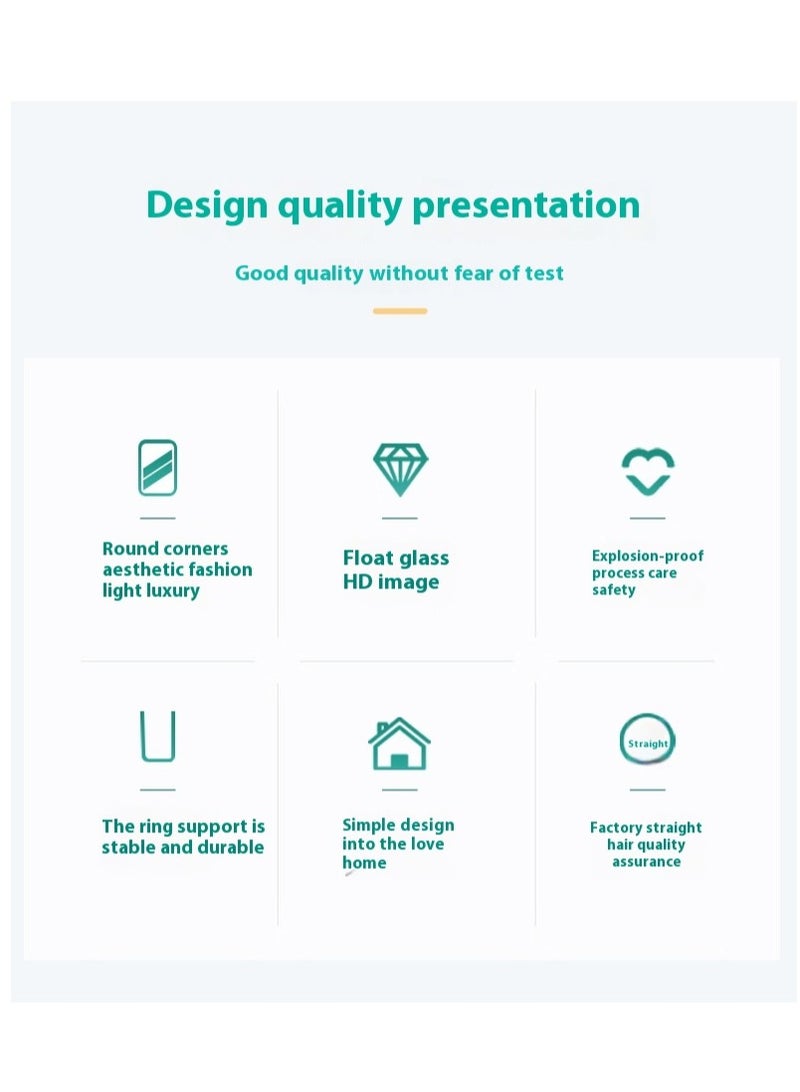 Design quality presentation

Good quality without fear of test

Round corners aesthetic fashion light luxury

Float glass HD image

Explosion-proof process care safety

The ring support is stable and durable

Simple design into the love home

Straight

Factory straight hair quality assurance